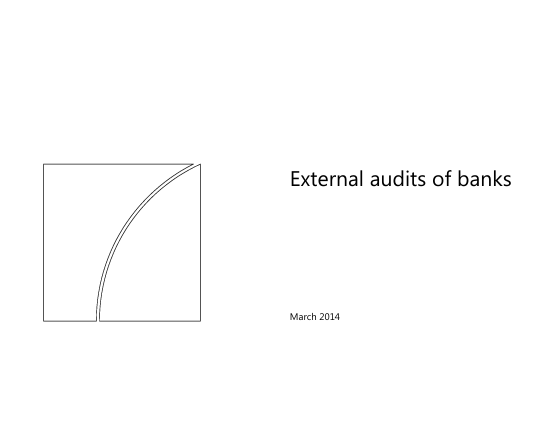 External audits of banks

March 2014